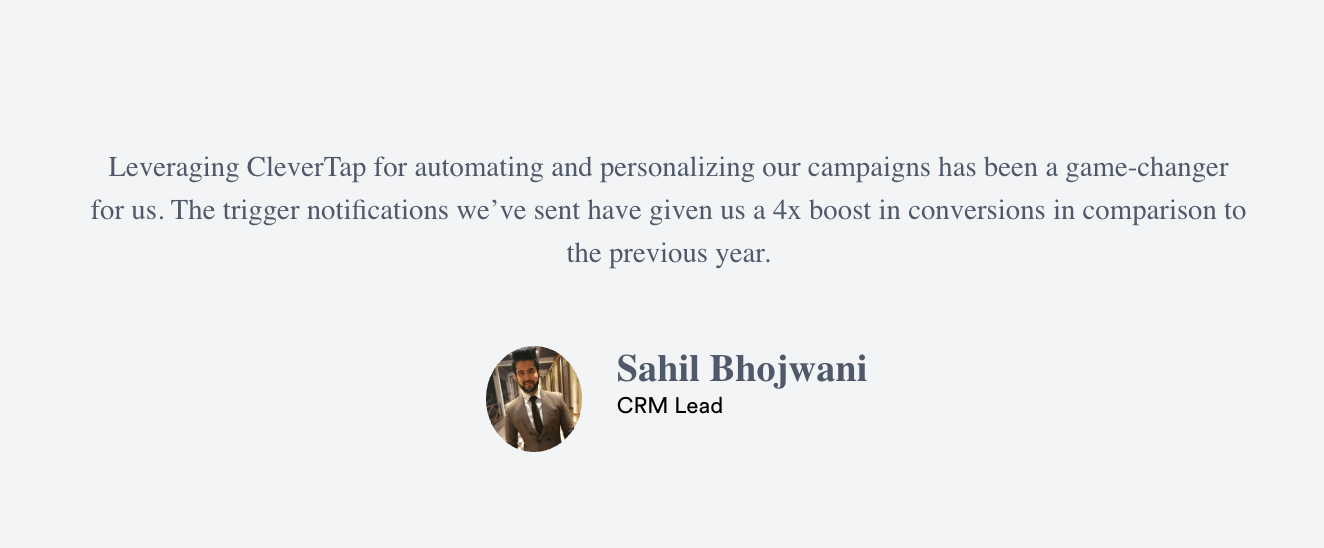 Leveraging CleverTap for automating and personalizing our campaigns has been a game-changer for us. The trigger notifications we’ve sent have given us a 4x boost in conversions in comparison to the previous year.

Sahil Bhojwani
CRM Lead